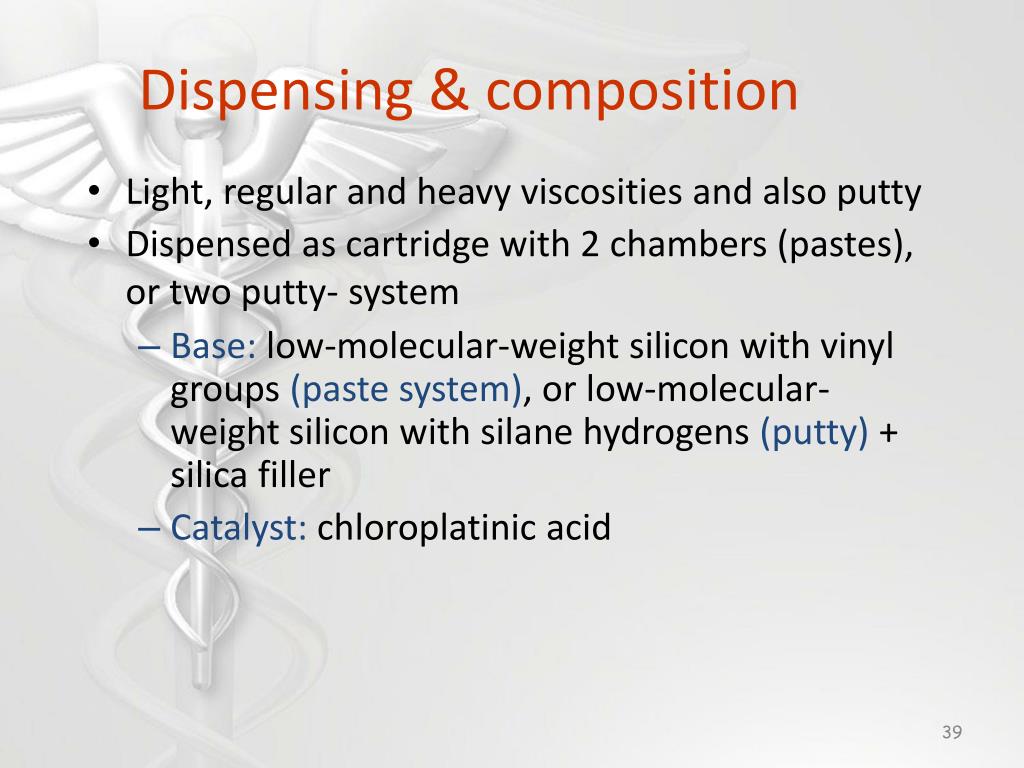 Dispensing & composition

• Light, regular and heavy viscosities and also putty
• Dispensed as cartridge with 2 chambers (pastes), or two putty- system
– Base: low-molecular-weight silicon with vinyl groups (paste system), or low-molecular-weight silicon with silane hydrogens (putty) + silica filler
– Catalyst: chloroplatinic acid

39